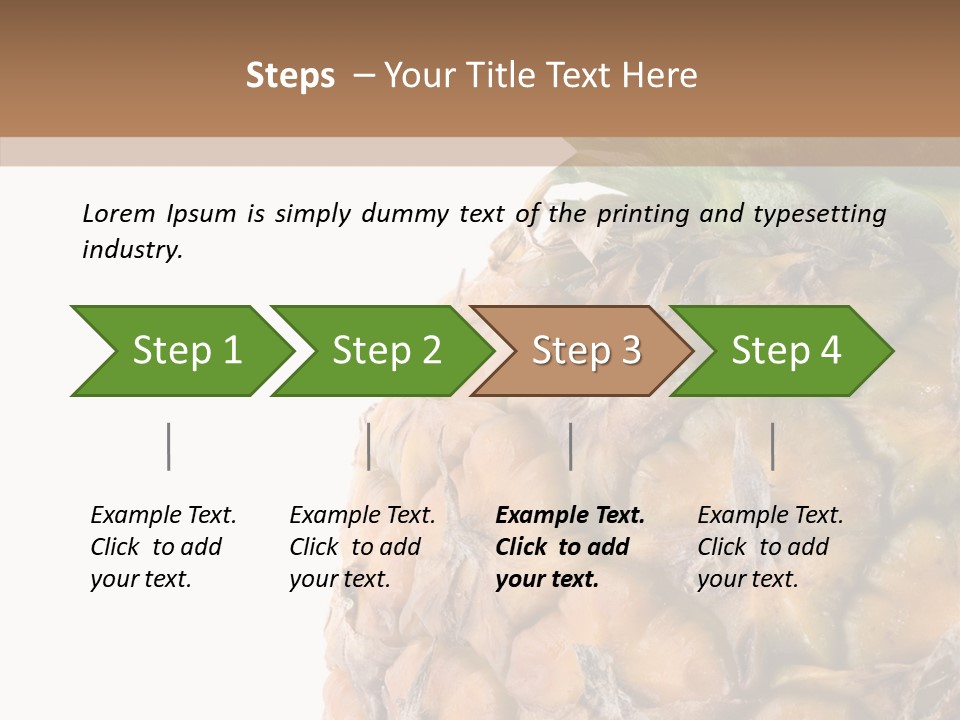 Steps – Your Title Text Here

Lorem Ipsum is simply dummy text of the printing and typesetting industry.

Step 1

Step 2

Step 3

Step 4

Example Text. Click to add your text.

Example Text. Click to add your text.

Example Text. Click to add your text.

Example Text. Click to add your text.